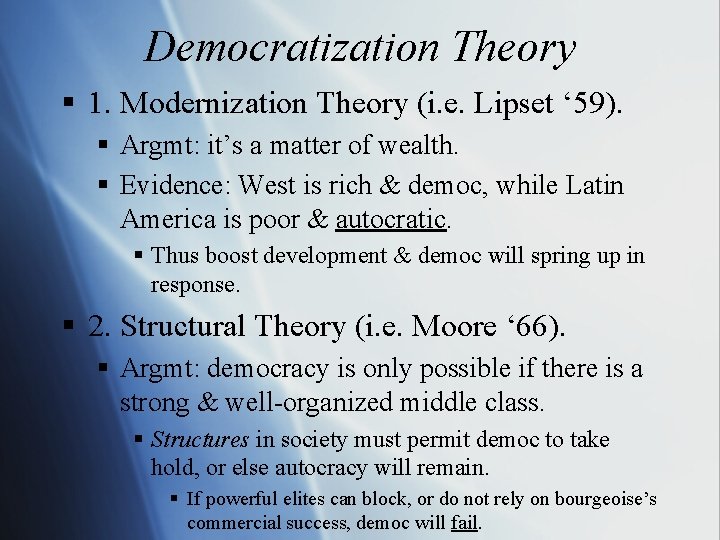 Democratization Theory

▪ 1. Modernization Theory (i.e. Lipset ‘59).
▪ Argmt: it’s a matter of wealth.
▪ Evidence: West is rich & democ, while Latin America is poor & autocratic.
▪ Thus boost development & democ will spring up in response.

▪ 2. Structural Theory (i.e. Moore ‘66).
▪ Argmt: democracy is only possible if there is a strong & well-organized middle class.
▪ Structures in society must permit democ to take hold, or else autocracy will remain.
▪ If powerful elites can block, or do not rely on bourgeoise’s commercial success, democ will fail.